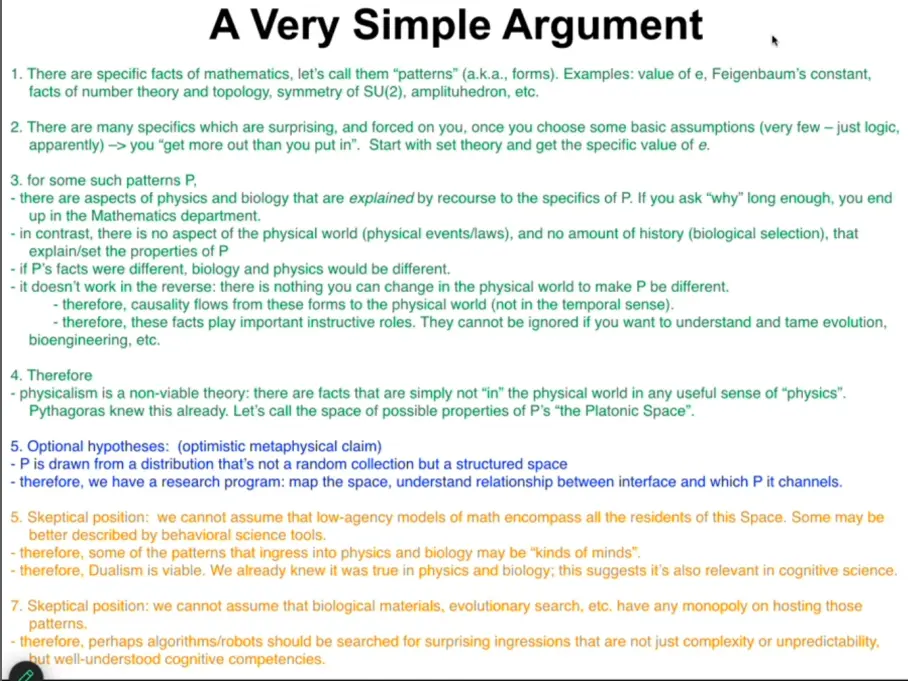 A Very Simple Argument

1. There are specific facts of mathematics, let's call them "patterns" (a.k.a., forms). Examples: value of e, Feigenbaum's constant, facts of number theory and topology, symmetry of SU(2), amplituhedron, etc.

2. There are many specifics which are surprising, and forced on you, once you choose some basic assumptions (very few – just logic, apparently) –> you "get more out than you put in". Start with set theory and get the specific value of e.

3. for some such patterns P,
- there are aspects of physics and biology that are explained by recourse to the specifics of P. If you ask "why" long enough, you end up in the Mathematics department.
- in contrast, there is no aspect of the physical world (physical events/laws), and no amount of history (biological selection), that explain/set the properties of P
- if P's facts were different, biology and physics would be different.
- it doesn't work in the reverse: there is nothing you can change in the physical world to make P be different.
- therefore, causality flows from these forms to the physical world (not in the temporal sense).
- therefore, these facts play important instructive roles. They cannot be ignored if you want to understand and tame evolution, bioengineering, etc.

4. Therefore
- physicalism is a non-viable theory: there are facts that are simply not "in" the physical world in any useful sense of "physics". Pythagoras knew this already. Let's call the space of possible properties of P's "the Platonic Space".

5. Optional hypotheses: (optimistic metaphysical claim)
- P is drawn from a distribution that's not a random collection but a structured space
- therefore, we have a research program: map the space, understand relationship between interface and which P it channels.

5. Skeptical position: we cannot assume that low-agency models of math encompass all the residents of this Space. Some may be better described by behavioral science tools.
- therefore, some of the patterns that ingress into physics and biology may be "kinds of minds".
- therefore, Dualism is viable. We already knew it was true in physics and biology; this suggests it's also relevant in cognitive science.

7. Skeptical position: we cannot assume that biological materials, evolutionary search, etc. have any monopoly on hosting those patterns.
- therefore, perhaps algorithms/robots should be searched for surprising ingressions that are not just complexity or unpredictability, but well-understood cognitive competencies.